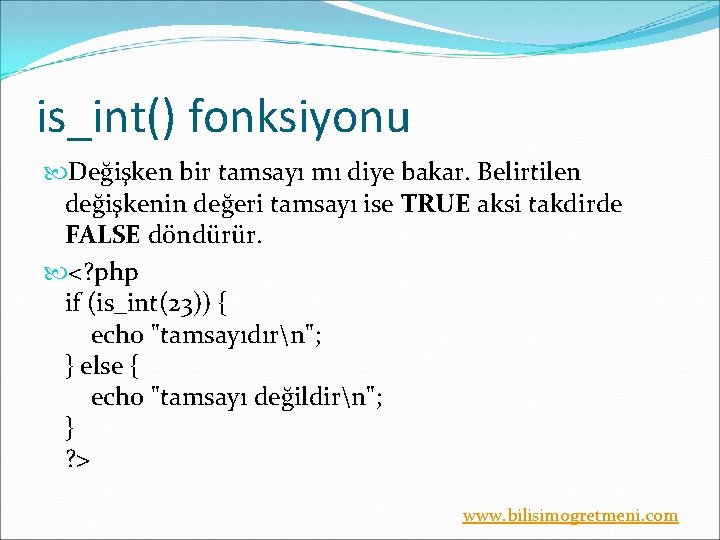 is_int() fonksiyonu

Değişken bir tamsayı mı diye bakar. Belirtilen değişkenin değeri tamsayı ise TRUE aksi takdirde FALSE döndürür.

<?php
if (is_int(23)) {
    echo "tamsayıdır\n";
} else {
    echo "tamsayı değildir\n";
}
?>

www.bilisimogretmeni.com